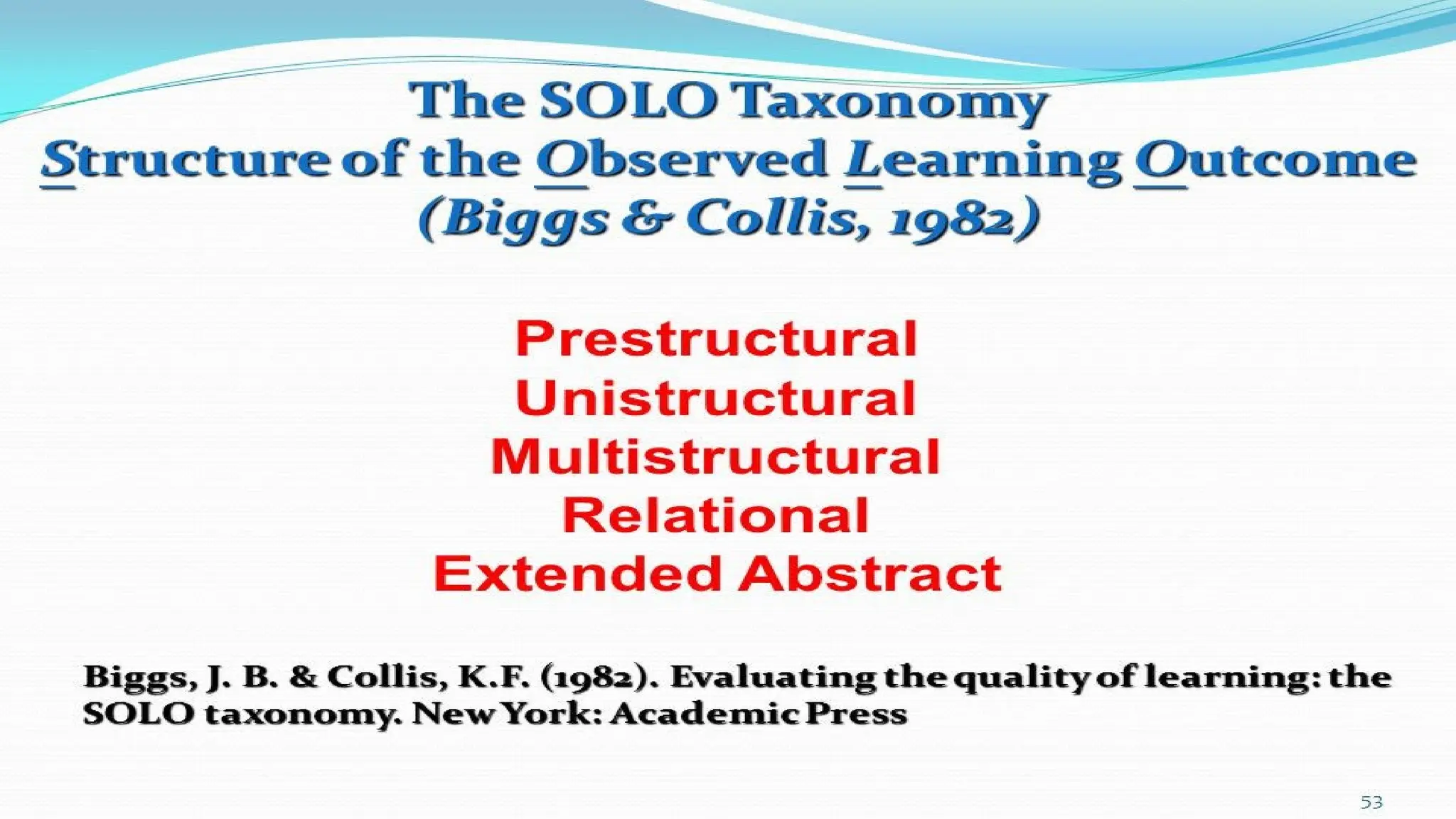 The SOLO Taxonomy
Structure of the Observed Learning Outcome
(Biggs & Collis, 1982)

Prestructural
Unistructural
Multistructural
Relational
Extended Abstract

Biggs, J. B. & Collis, K.F. (1982). Evaluating the quality of learning: the SOLO taxonomy. New York: Academic Press

53